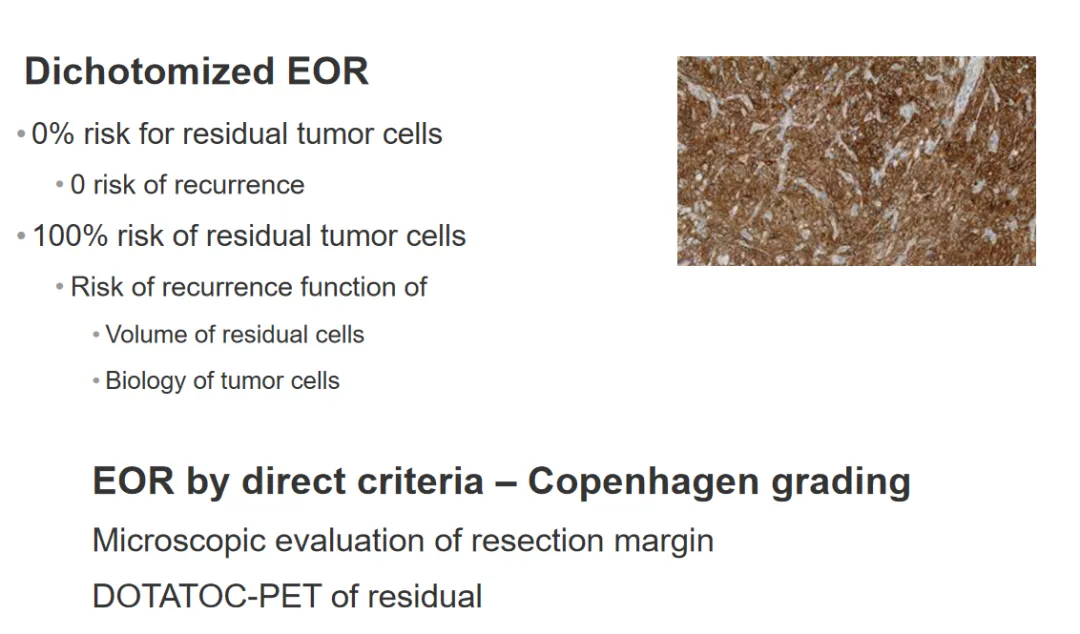 Dichotomized EOR

• 0% risk for residual tumor cells
  • 0 risk of recurrence
• 100% risk of residual tumor cells
  • Risk of recurrence function of
    • Volume of residual cells
    • Biology of tumor cells

EOR by direct criteria – Copenhagen grading

Microscopic evaluation of resection margin

DOTATOC-PET of residual